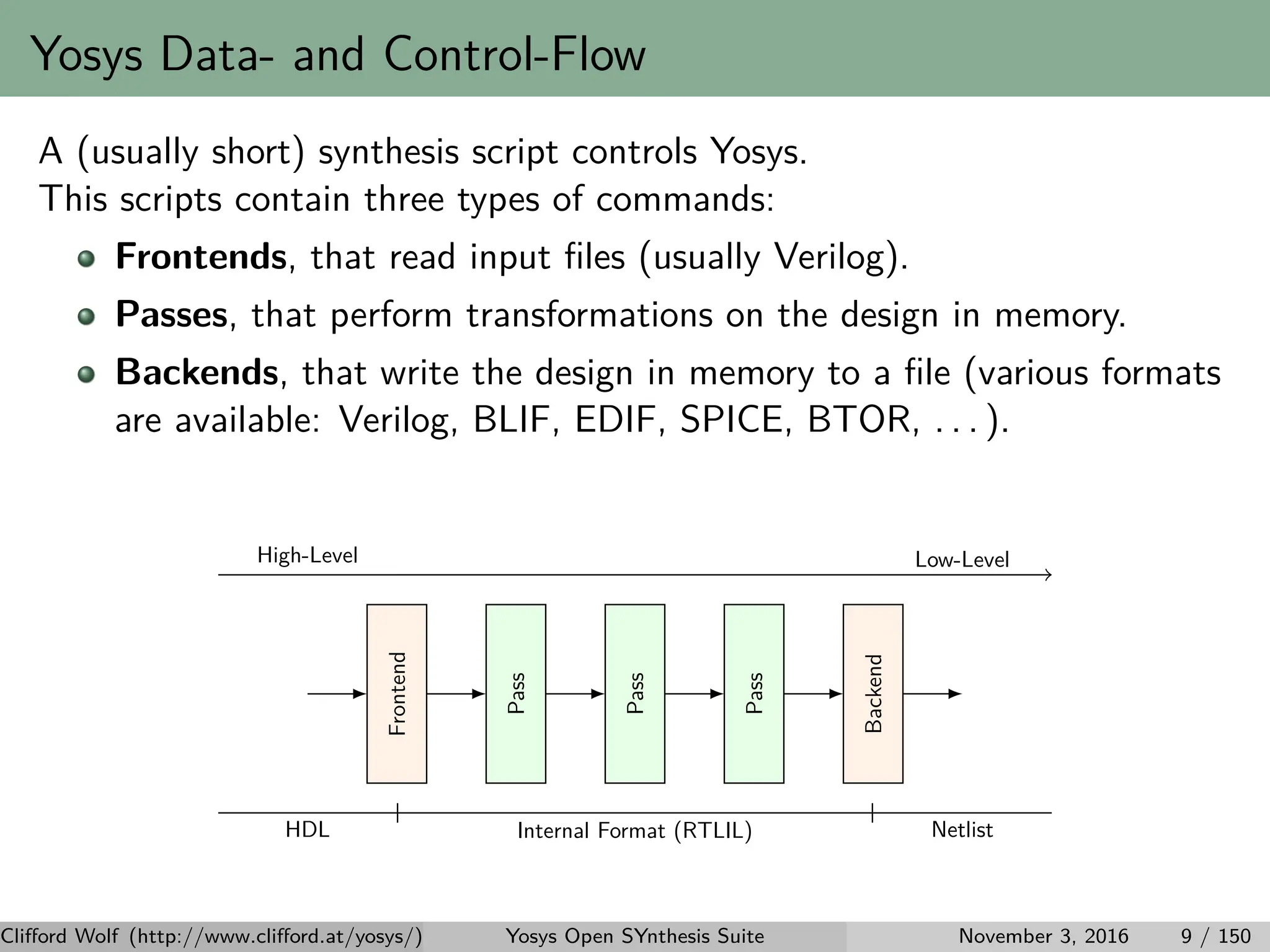 Yosys Data- and Control-Flow

A (usually short) synthesis script controls Yosys.
This scripts contain three types of commands:

- **Frontends**, that read input files (usually Verilog).
- **Passes**, that perform transformations on the design in memory.
- **Backends**, that write the design in memory to a file (various formats are available: Verilog, BLIF, EDIF, SPICE, BTOR, . . . ).

High-Level

Low-Level

Frontend

Pass

Pass

Pass

Backend

HDL

Internal Format (RTLIL)

Netlist

Clifford Wolf (http://www.clifford.at/yosys/) Yosys Open SYnthesis Suite November 3, 2016 9 / 150